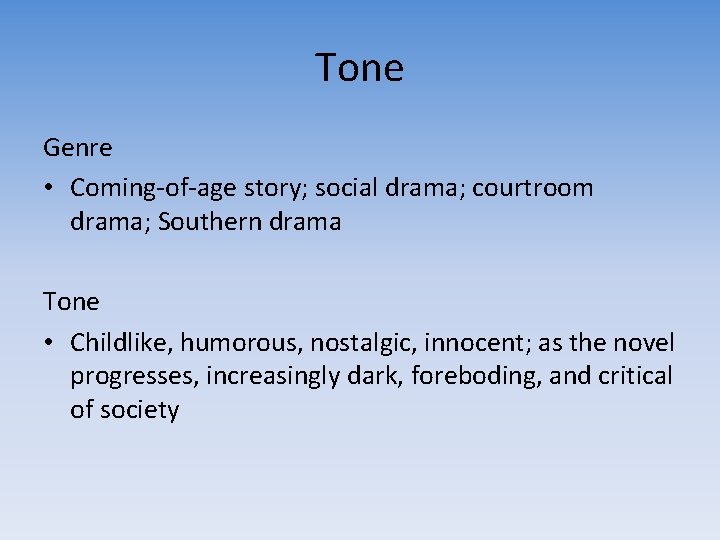 Tone

Genre

• Coming-of-age story; social drama; courtroom drama; Southern drama

Tone

• Childlike, humorous, nostalgic, innocent; as the novel progresses, increasingly dark, foreboding, and critical of society